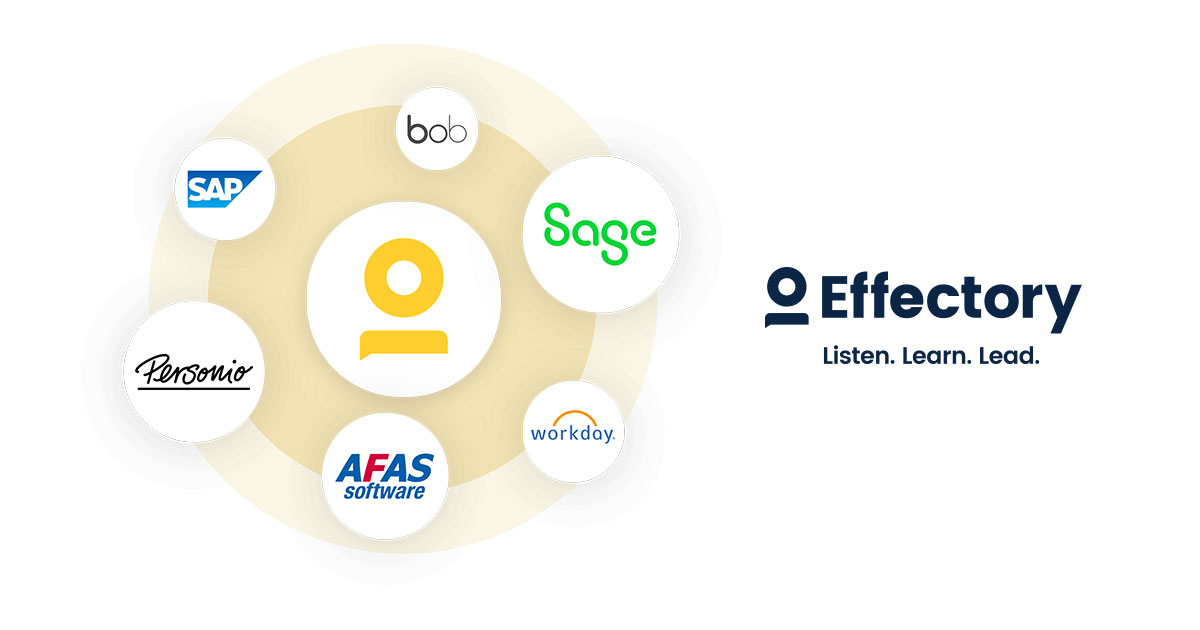 bob

SAP

Sage

Personio

workday.

AFAS software

Effectory

Listen. Learn. Lead.